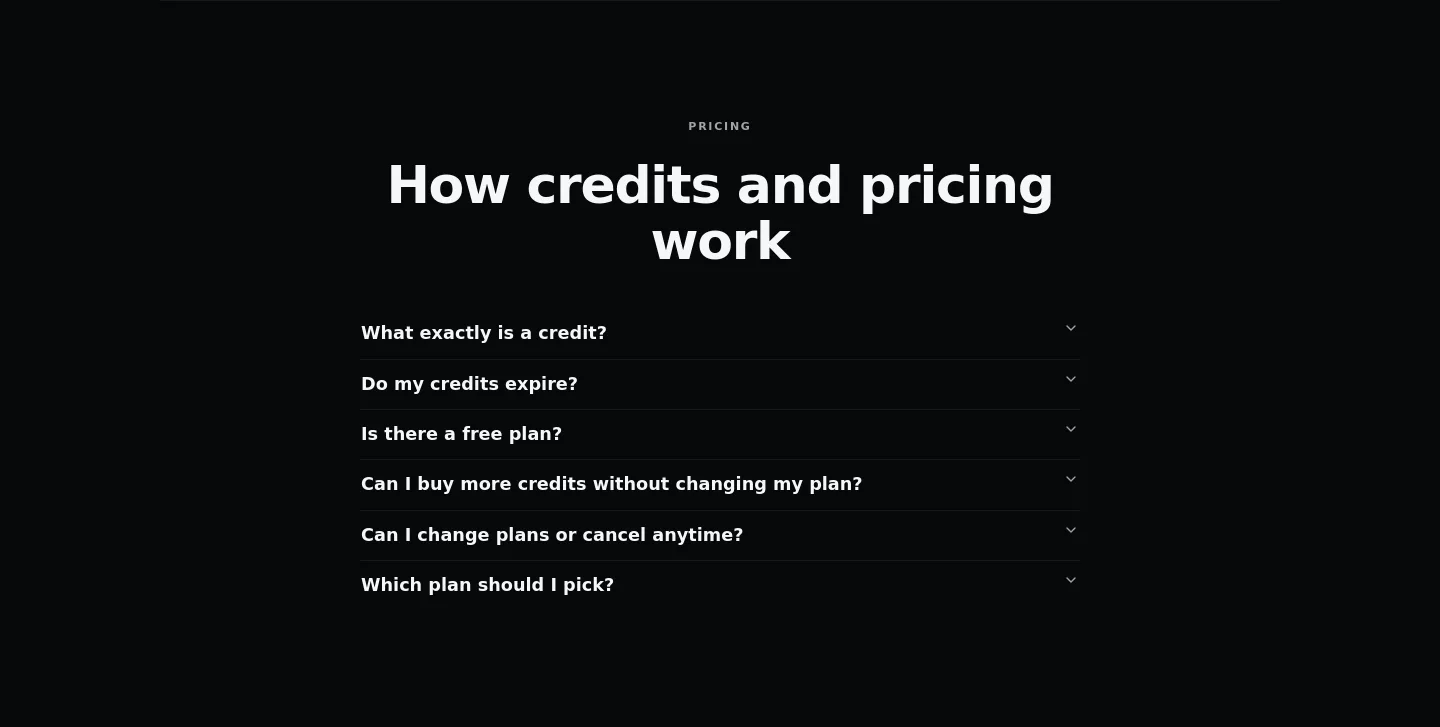 PRICING

How credits and pricing work

What exactly is a credit?

Do my credits expire?

Is there a free plan?

Can I buy more credits without changing my plan?

Can I change plans or cancel anytime?

Which plan should I pick?